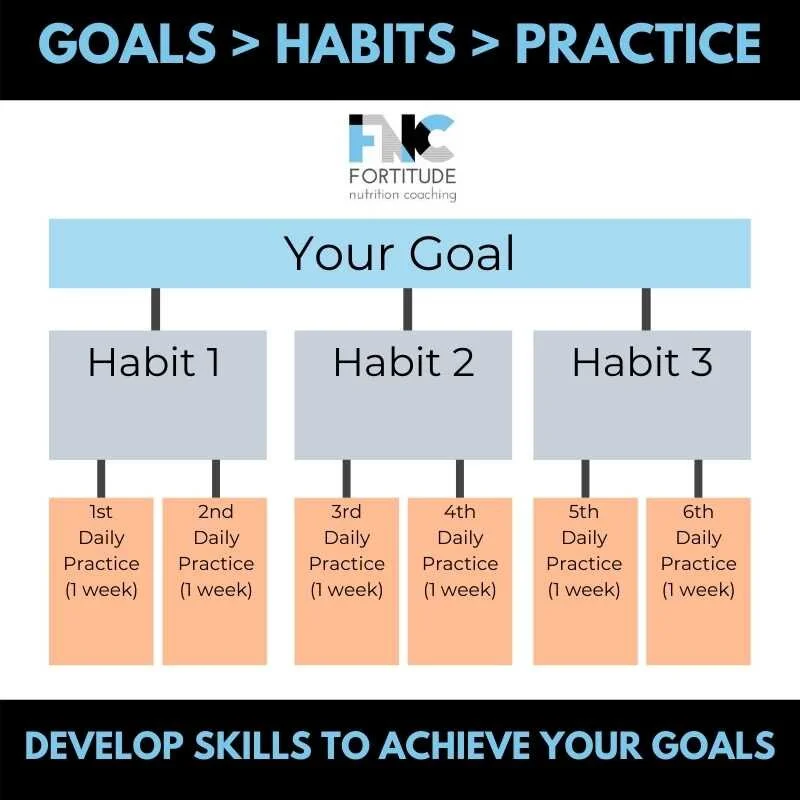 GOALS > HABITS > PRACTICE

FNC
FORTITUDE
nutrition coaching

Your Goal

Habit 1

Habit 2

Habit 3

1st Daily Practice (1 week)

2nd Daily Practice (1 week)

3rd Daily Practice (1 week)

4th Daily Practice (1 week)

5th Daily Practice (1 week)

6th Daily Practice (1 week)

DEVELOP SKILLS TO ACHIEVE YOUR GOALS